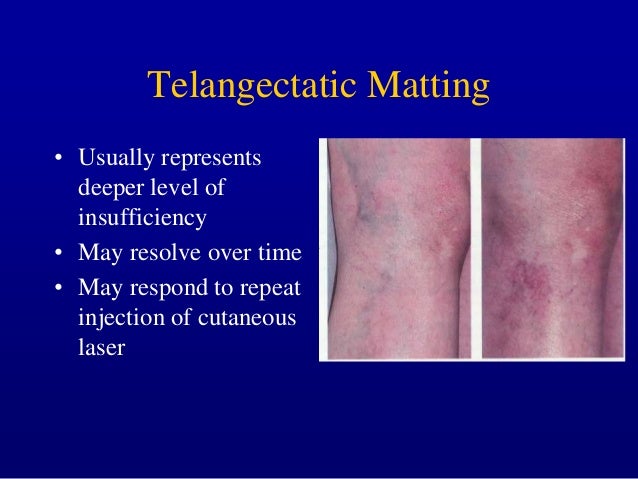 Telangectatic Matting

• Usually represents deeper level of insufficiency
• May resolve over time
• May respond to repeat injection of cutaneous laser